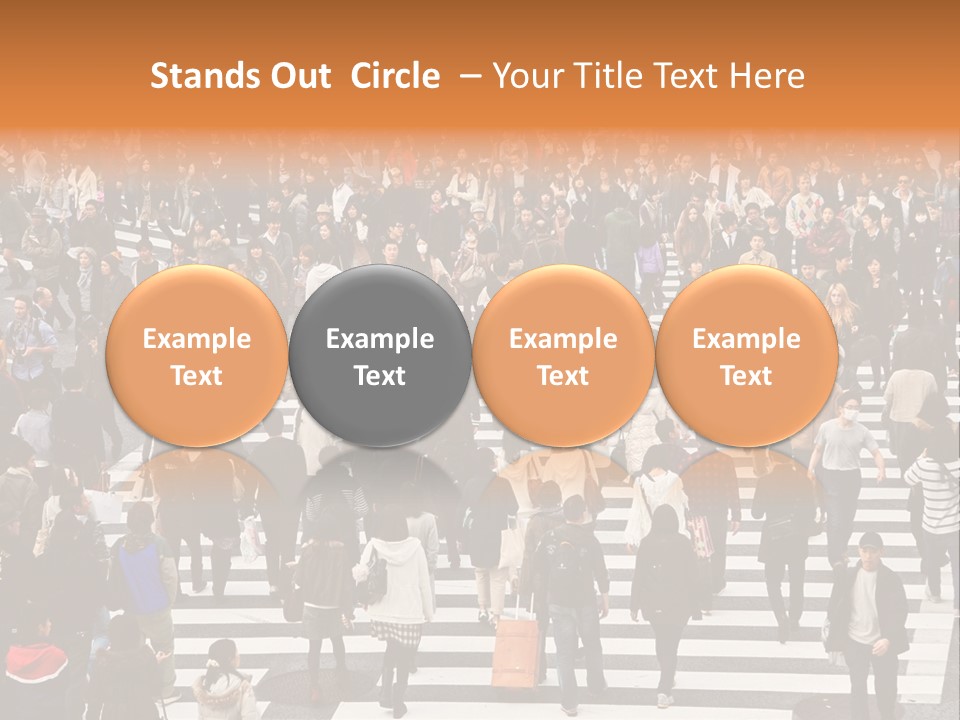 Stands Out Circle – Your Title Text Here

Example Text

Example Text

Example Text

Example Text